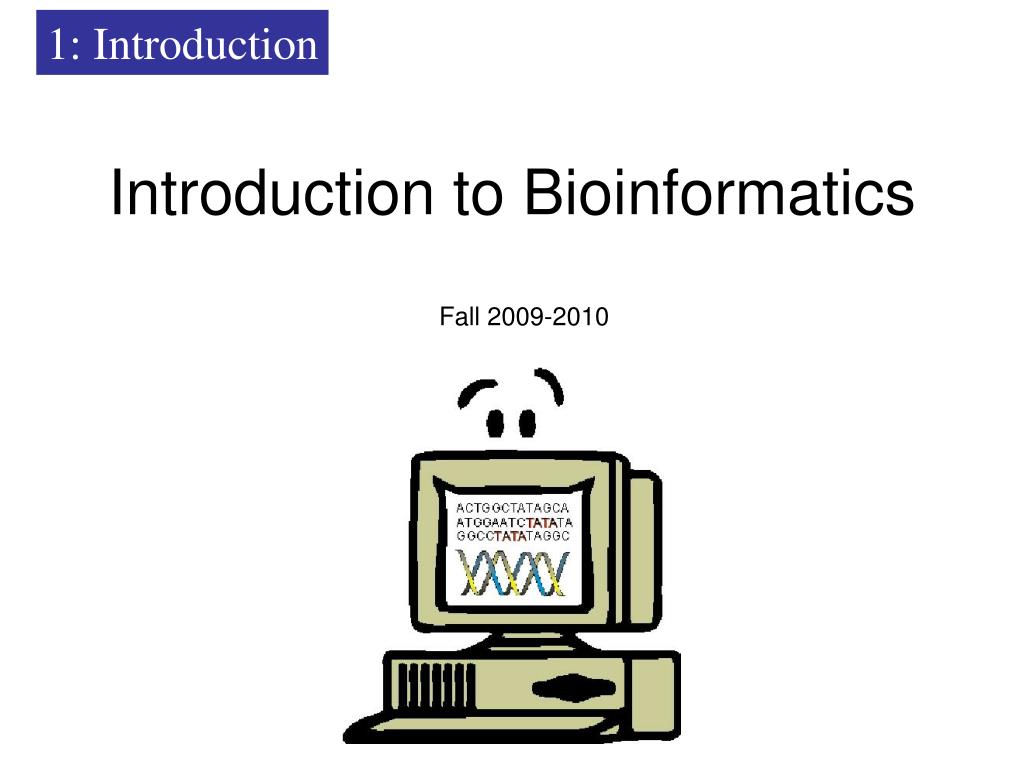 1: Introduction

Introduction to Bioinformatics

Fall 2009-2010

ACTGGCTATAGCA
ATGGAATCTATATA
GGCCTATATAGGC